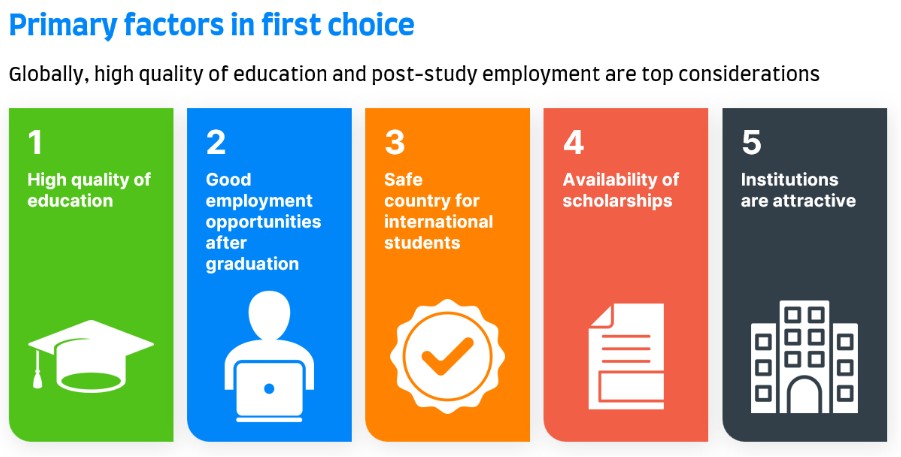 Primary factors in first choice

Globally, high quality of education and post-study employment are top considerations

1
High quality of education

2
Good employment opportunities after graduation

3
Safe country for international students

4
Availability of scholarships

5
Institutions are attractive